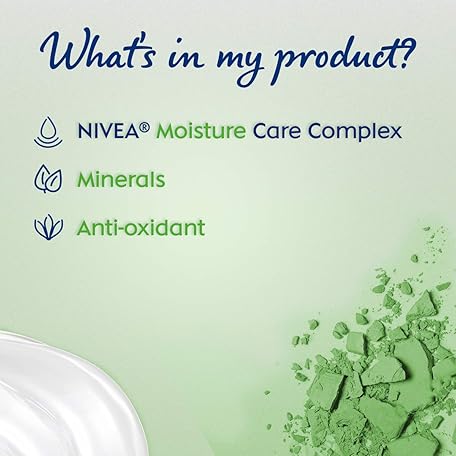 What's in my product?

NIVEA® Moisture Care Complex

Minerals

Anti-oxidant